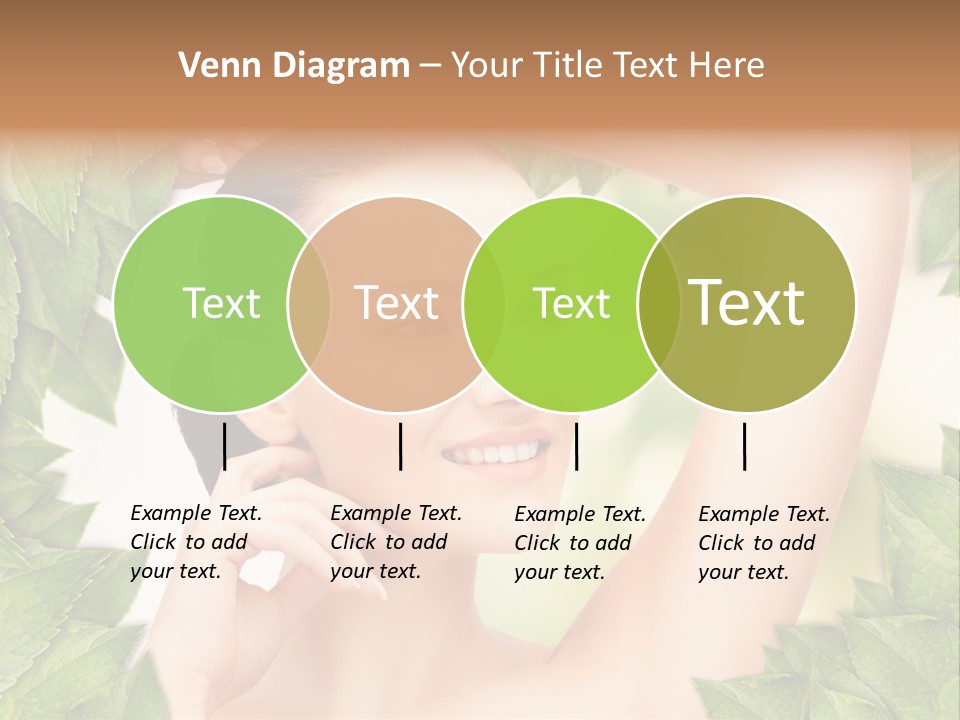 Venn Diagram – Your Title Text Here

Text

Text

Text

Text

Example Text. Click to add your text.

Example Text. Click to add your text.

Example Text. Click to add your text.

Example Text. Click to add your text.